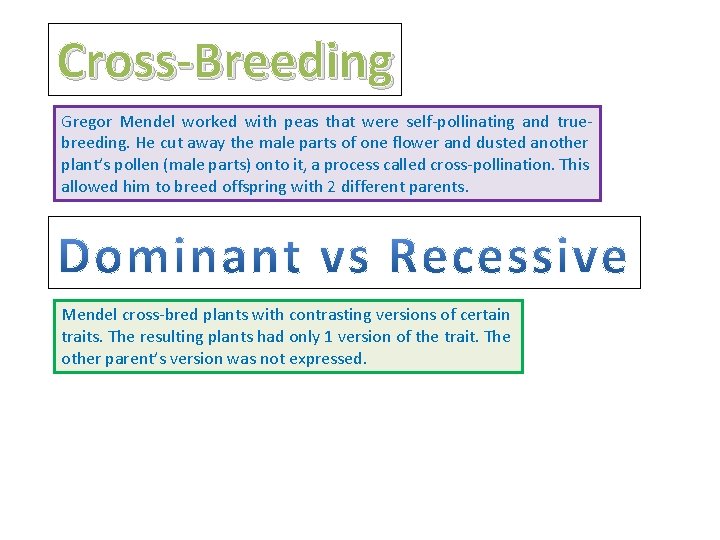 Cross-Breeding

Gregor Mendel worked with peas that were self-pollinating and true-breeding. He cut away the male parts of one flower and dusted another plant's pollen (male parts) onto it, a process called cross-pollination. This allowed him to breed offspring with 2 different parents.

Dominant vs Recessive

Mendel cross-bred plants with contrasting versions of certain traits. The resulting plants had only 1 version of the trait. The other parent's version was not expressed.